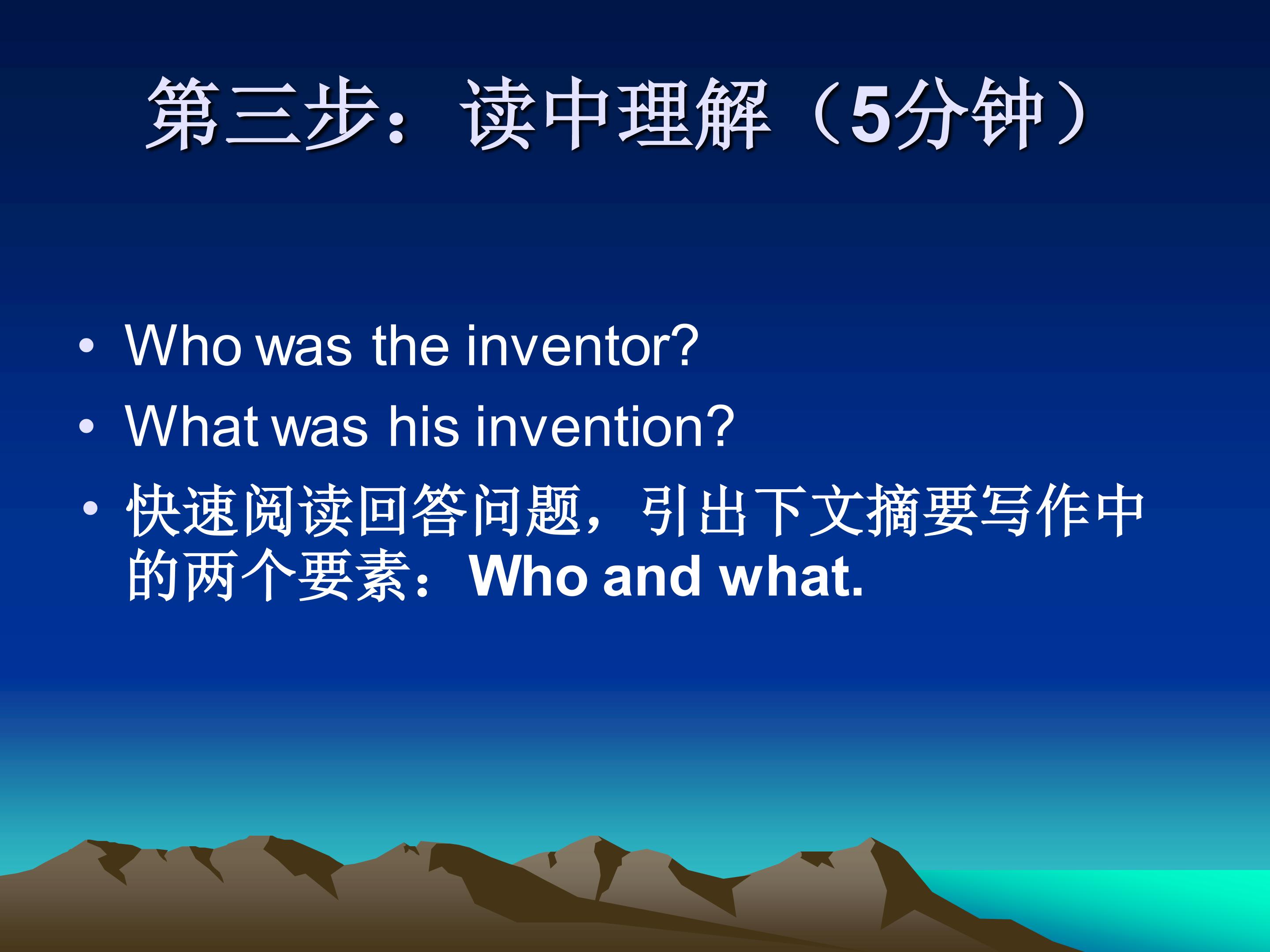 第三步：读中理解（5分钟）

• Who was the inventor?
• What was his invention?
• 快速阅读回答问题，引出下文摘要写作中的两个要素：Who and what.